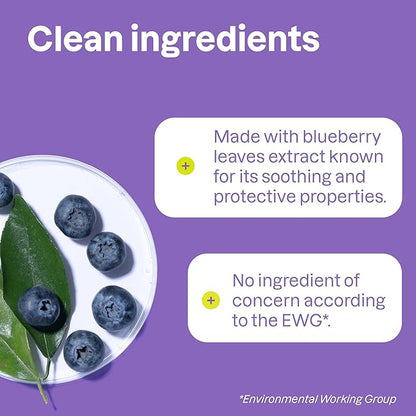 Clean ingredients

+ Made with blueberry leaves extract known for its soothing and protective properties.

+ No ingredient of concern according to the EWG*.

*Environmental Working Group